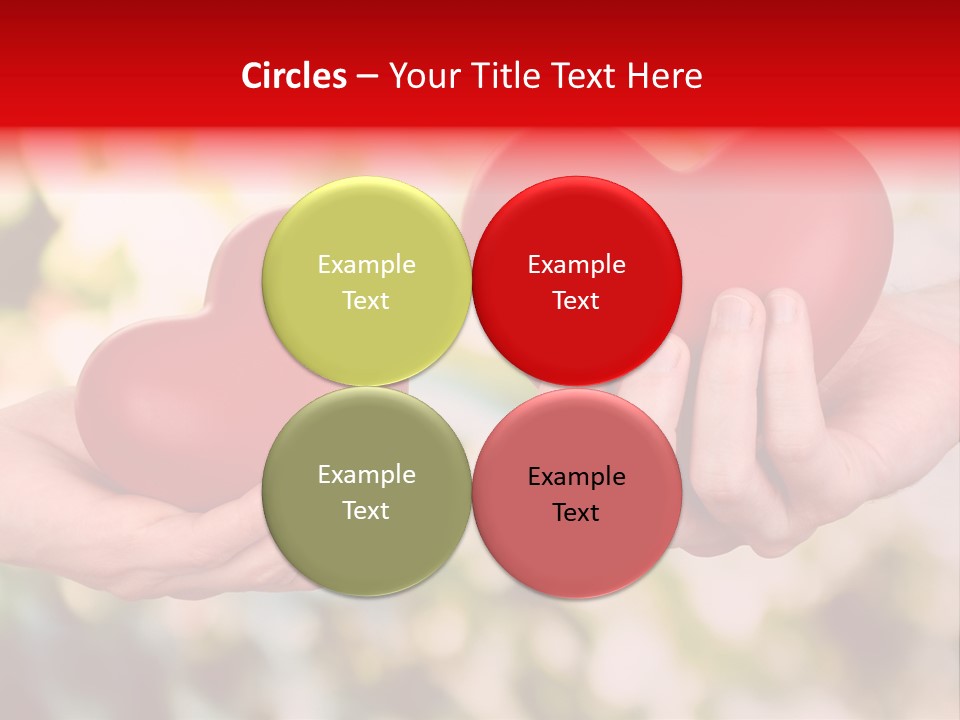 Circles – Your Title Text Here

Example Text

Example Text

Example Text

Example Text